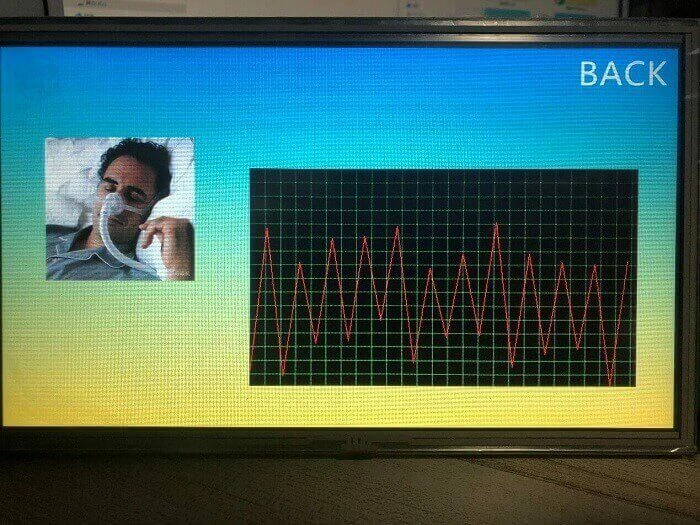 BACK